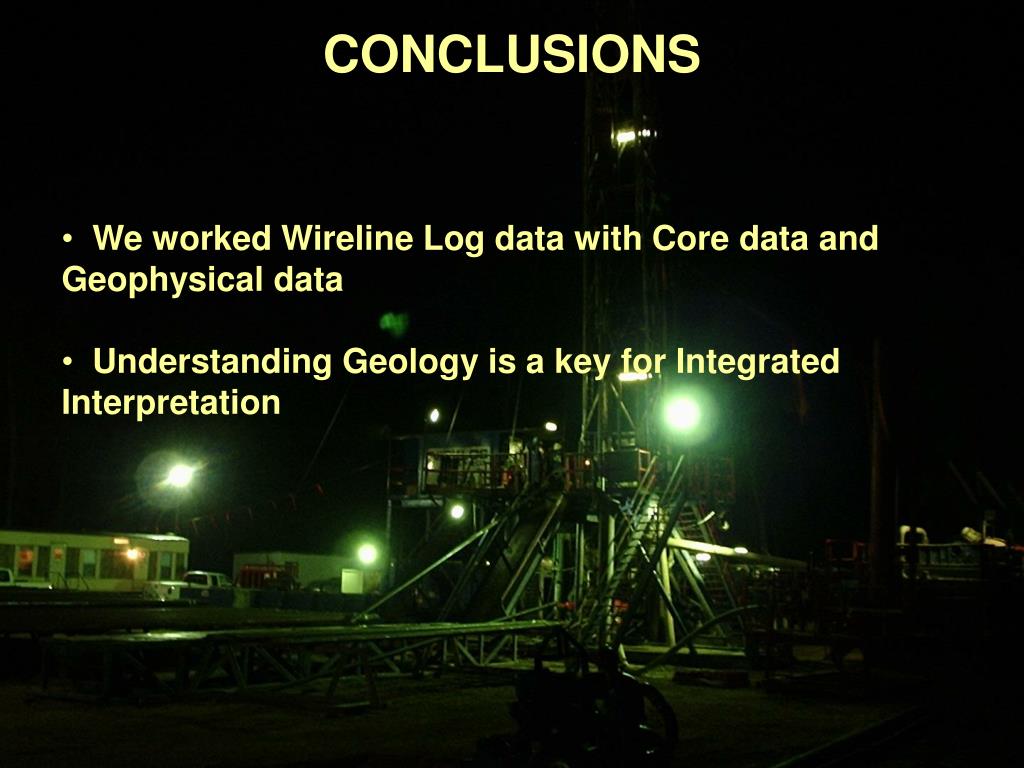 CONCLUSIONS

• We worked Wireline Log data with Core data and Geophysical data

• Understanding Geology is a key for Integrated Interpretation